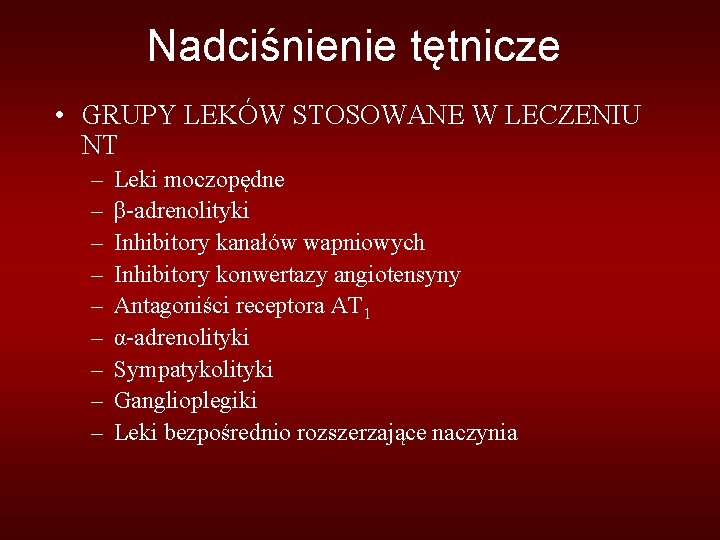 Nadciśnienie tętnicze

• GRUPY LEKÓW STOSOWANE W LECZENIU NT
– Leki moczopędne
– β-adrenolityki
– Inhibitory kanałów wapniowych
– Inhibitory konwertazy angiotensyny
– Antagoniści receptora $AT_1$
– α-adrenolityki
– Sympatykolityki
– Ganglioplegiki
– Leki bezpośrednio rozszerzające naczynia